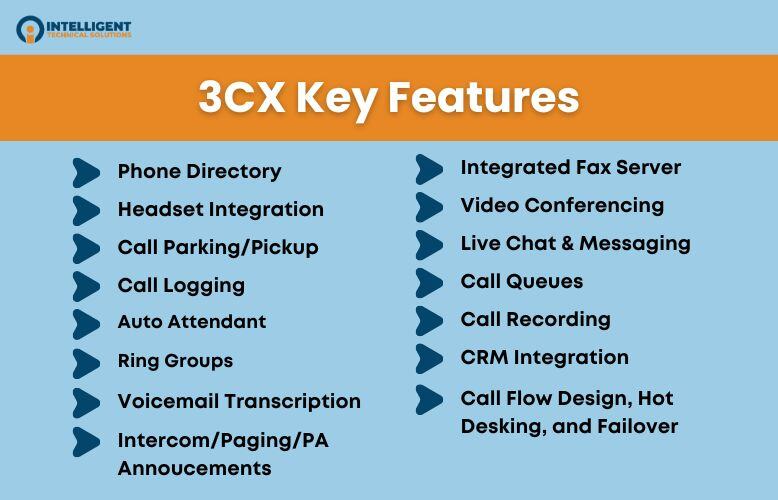 INTELLIGENT
TECHNICAL SOLUTIONS

3CX Key Features

Phone Directory
Headset Integration
Call Parking/Pickup
Call Logging
Auto Attendant
Ring Groups
Voicemail Transcription
Intercom/Paging/PA Annoucements

Integrated Fax Server
Video Conferencing
Live Chat & Messaging
Call Queues
Call Recording
CRM Integration
Call Flow Design, Hot Desking, and Failover